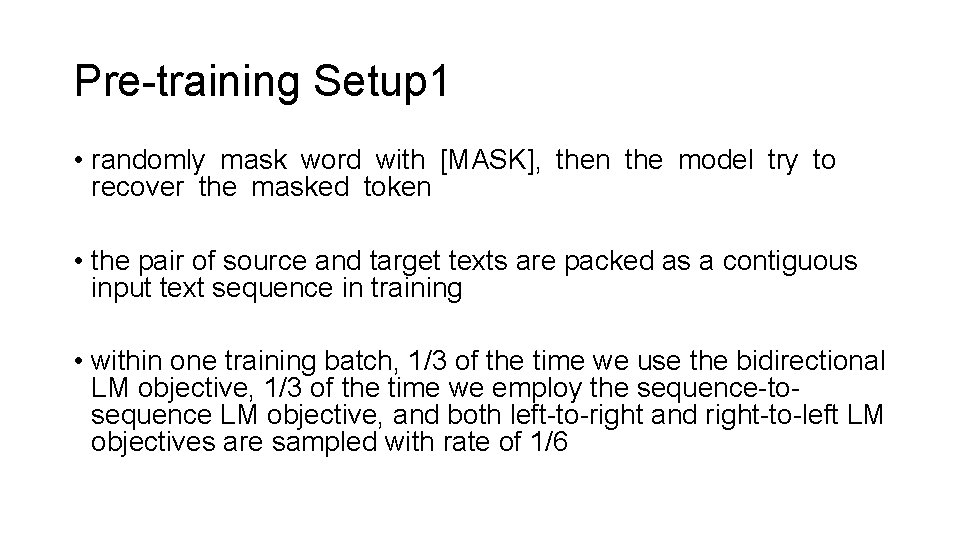 Pre-training Setup1

• randomly mask word with [MASK], then the model try to recover the masked token

• the pair of source and target texts are packed as a contiguous input text sequence in training

• within one training batch, 1/3 of the time we use the bidirectional LM objective, 1/3 of the time we employ the sequence-to-sequence LM objective, and both left-to-right and right-to-left LM objectives are sampled with rate of 1/6